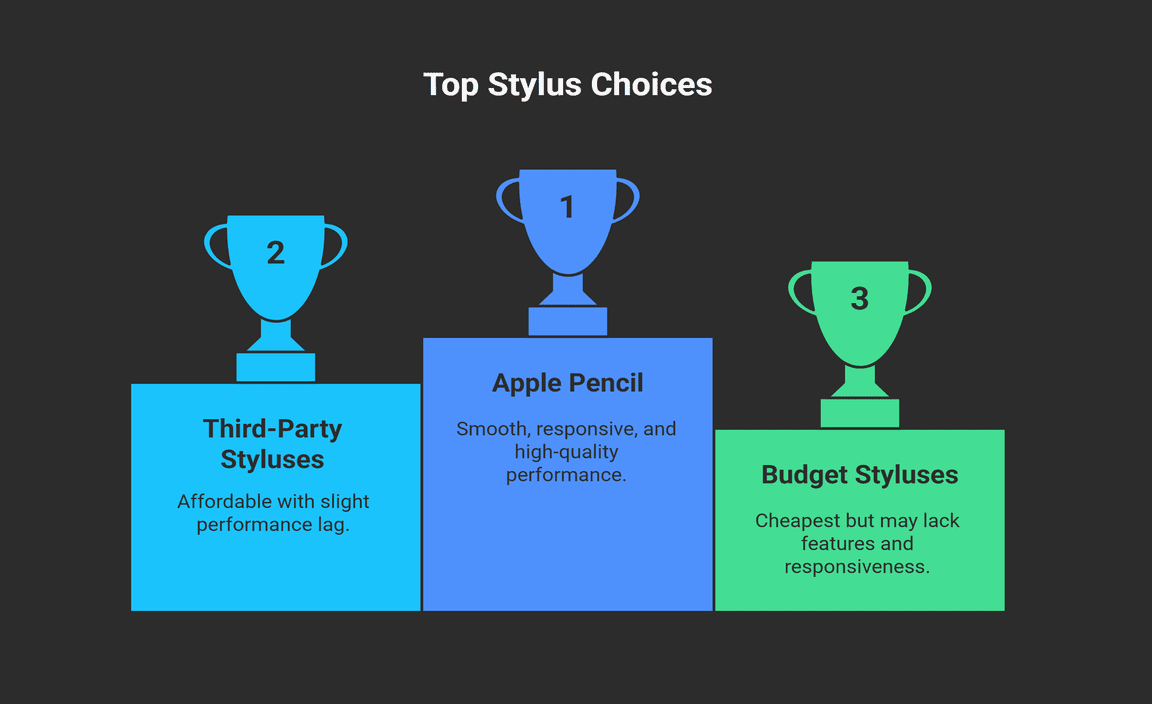 Top Stylus Choices

2

Third-Party Styluses

Affordable with slight performance lag.

1

Apple Pencil

Smooth, responsive, and high-quality performance.

3

Budget Styluses

Cheapest but may lack features and responsiveness.